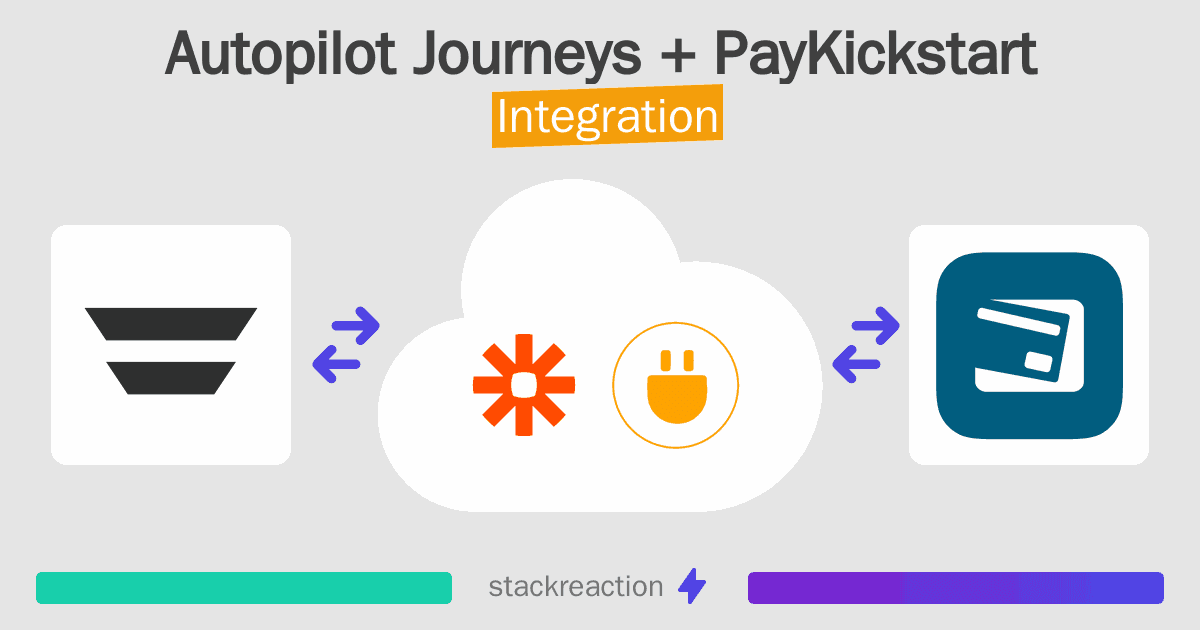 Autopilot Journeys + PayKickstart
Integration

stackreaction